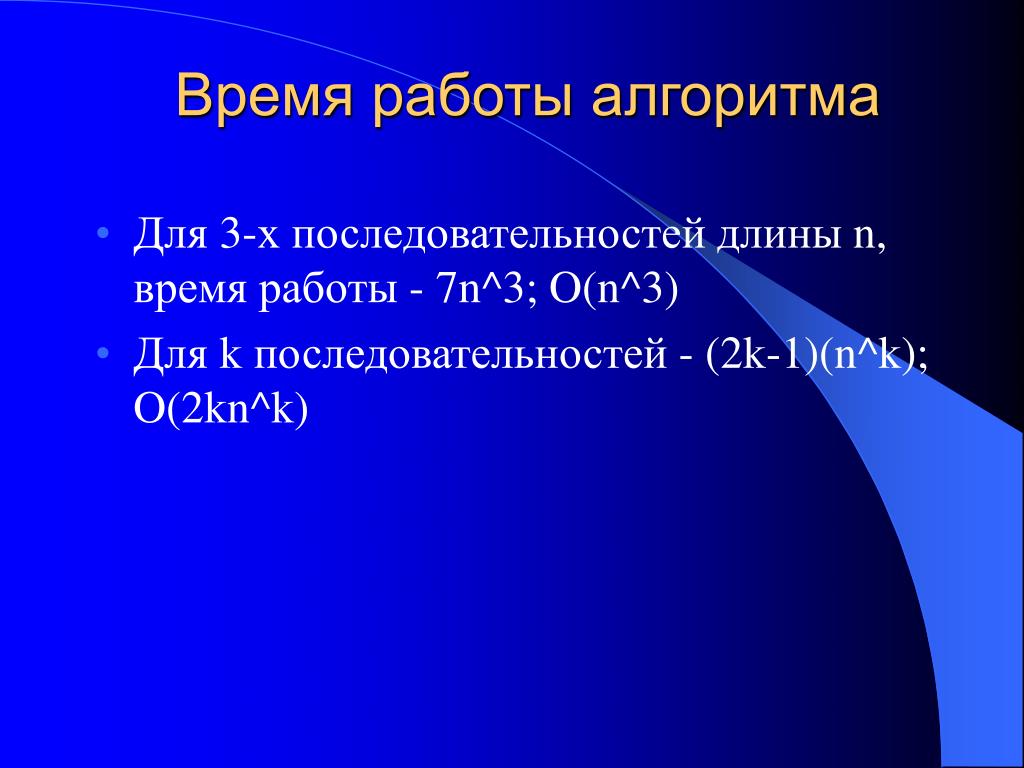 Время работы алгоритма

• Для 3-х последовательностей длины n, время работы - 7n^3; O(n^3)

• Для k последовательностей - (2k-1)(n^k); O(2kn^k)